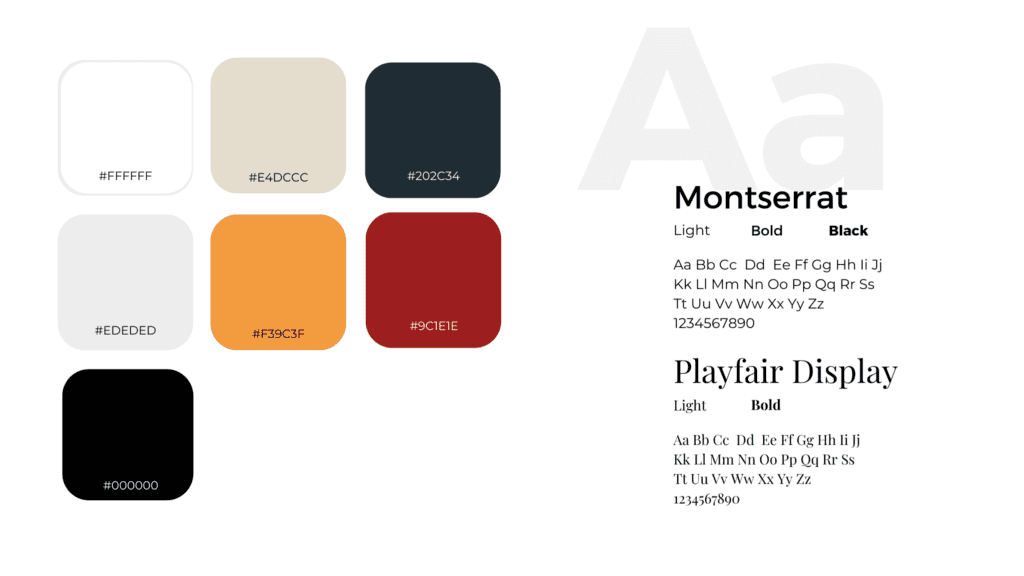 #FFFFFF

#E4DCCC

#202C34

#EDEDED

#F39C3F

#9C1E1E

#000000

Aa

Montserrat

Light Bold Black

Aa Bb Cc Dd Ee Ff Gg Hh Ii Jj Kk Ll Mm Nn Oo Pp Qq Rr Ss Tt Uu Vv Ww Xx Yy Zz 1234567890

Playfair Display

Light Bold

Aa Bb Cc Dd Ee Ff Gg Hh Ii Jj Kk Ll Mm Nn Oo Pp Qq Rr Ss Tt Uu Vv Ww Xx Yy Zz 1234567890